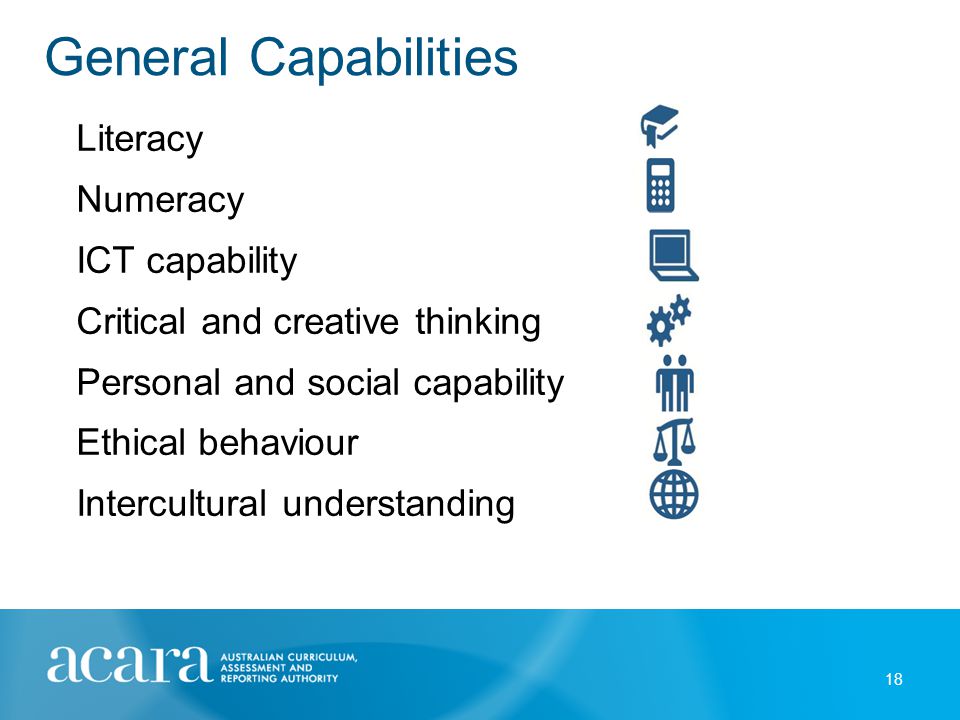 General Capabilities

Literacy

Numeracy

ICT capability

Critical and creative thinking

Personal and social capability

Ethical behaviour

Intercultural understanding

acara AUSTRALIAN CURRICULUM, ASSESSMENT AND REPORTING AUTHORITY

18